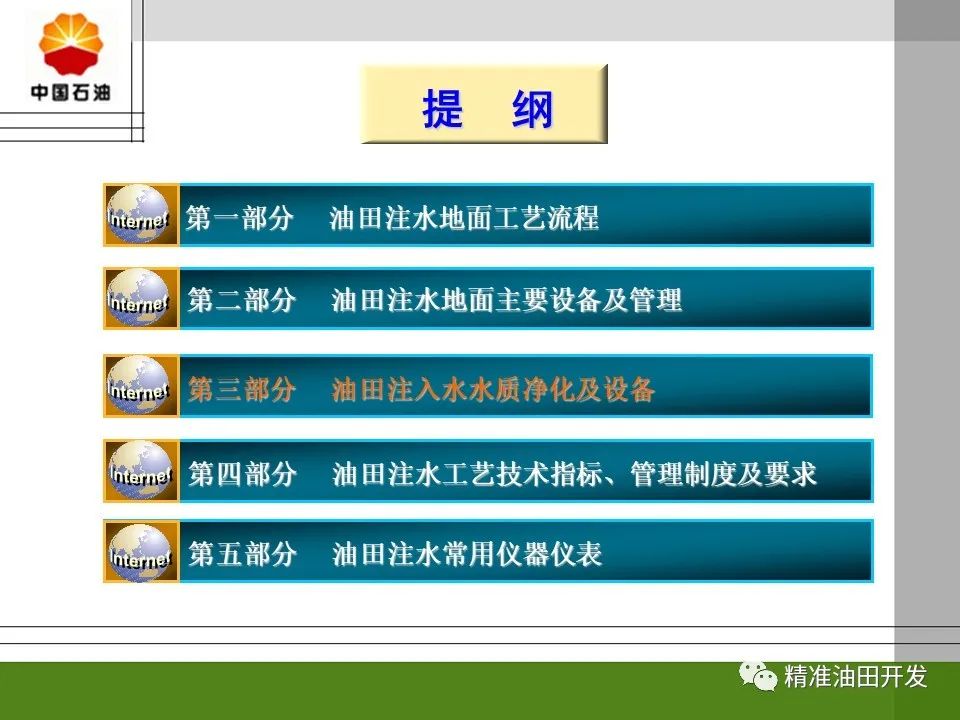 中国石油

提　纲

Internet 第一部分　油田注水地面工艺流程

Internet 第二部分　油田注水地面主要设备及管理

Internet 第三部分　油田注入水水质净化及设备

Internet 第四部分　油田注水工艺技术指标、管理制度及要求

Internet 第五部分　油田注水常用仪器仪表

精准油田开发